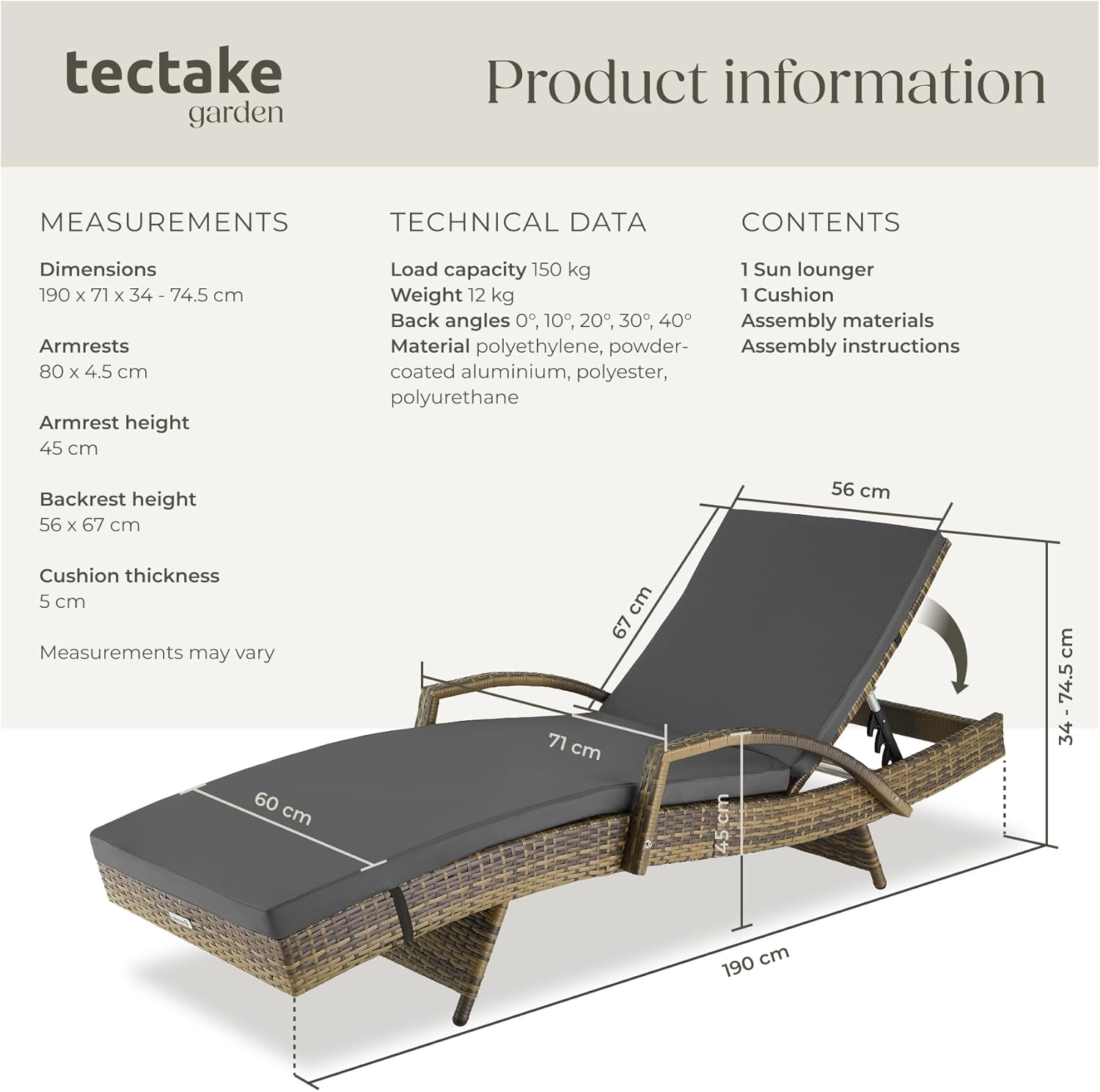 tectake
garden

Product information

MEASUREMENTS

Dimensions
190 x 71 x 34 - 74.5 cm

Armrests
80 x 4.5 cm

Armrest height
45 cm

Backrest height
56 x 67 cm

Cushion thickness
5 cm

Measurements may vary

TECHNICAL DATA

Load capacity 150 kg
Weight 12 kg
Back angles 0°, 10°, 20°, 30°, 40°
Material polyethylene, powder-coated aluminium, polyester, polyurethane

CONTENTS

1 Sun lounger
1 Cushion
Assembly materials
Assembly instructions

56 cm
67 cm
34 - 74.5 cm
71 cm
60 cm
45 cm
190 cm